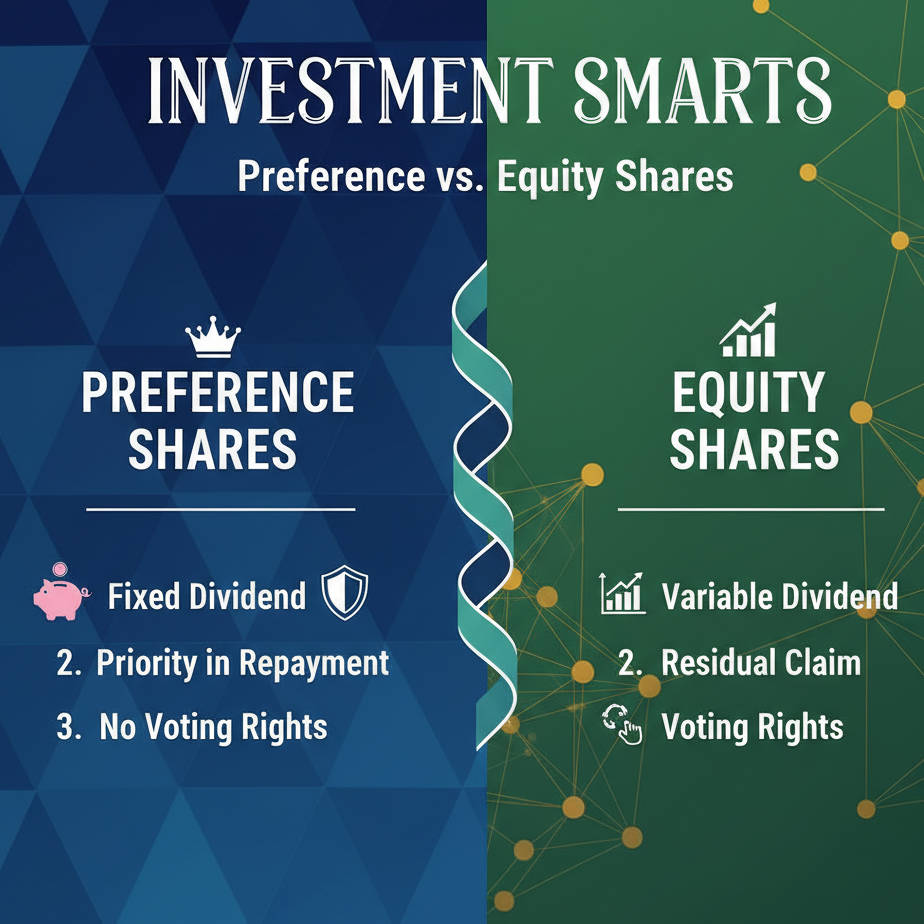 INVESTMENT SMARTS

Preference vs. Equity Shares

PREFERENCE SHARES

Fixed Dividend

2. Priority in Repayment

3. No Voting Rights

EQUITY SHARES

Variable Dividend

2. Residual Claim

Voting Rights